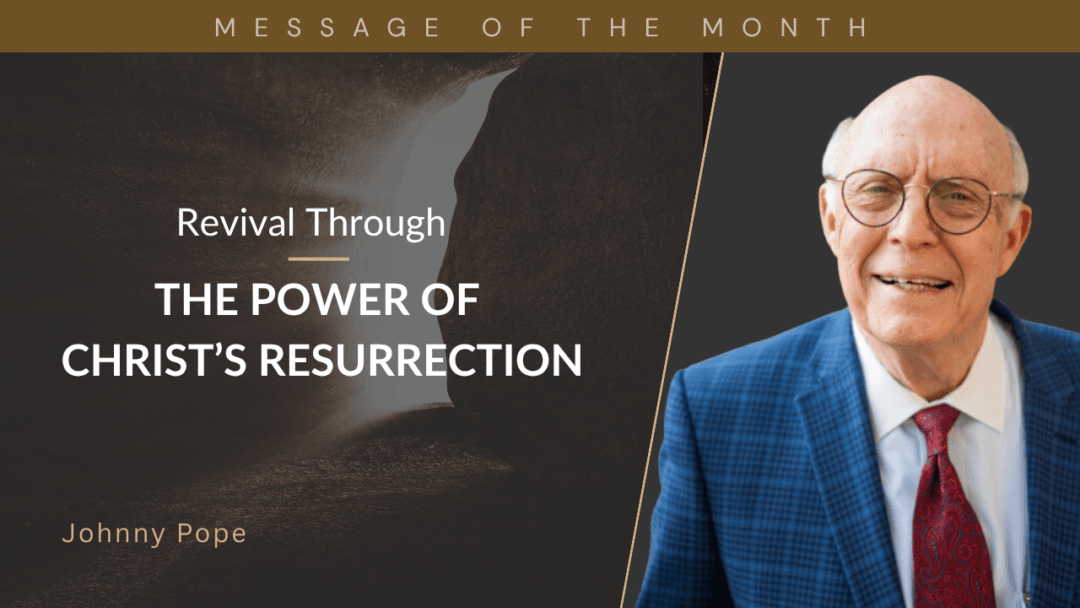 MESSAGE OF THE MONTH

Revival Through

THE POWER OF CHRIST'S RESURRECTION

Johnny Pope